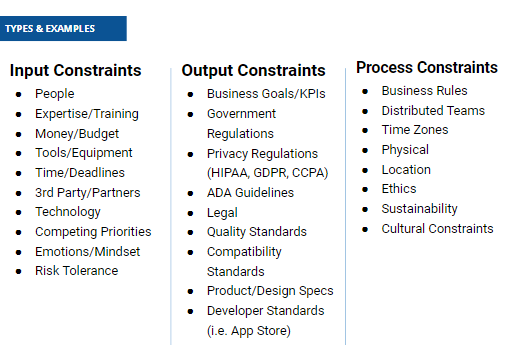 TYPES & EXAMPLES

Input Constraints
- People
- Expertise/Training
- Money/Budget
- Tools/Equipment
- Time/Deadlines
- 3rd Party/Partners
- Technology
- Competing Priorities
- Emotions/Mindset
- Risk Tolerance

Output Constraints
- Business Goals/KPIs
- Government Regulations
- Privacy Regulations (HIPAA, GDPR, CCPA)
- ADA Guidelines
- Legal
- Quality Standards
- Compatibility Standards
- Product/Design Specs
- Developer Standards (i.e. App Store)

Process Constraints
- Business Rules
- Distributed Teams
- Time Zones
- Physical
- Location
- Ethics
- Sustainability
- Cultural Constraints